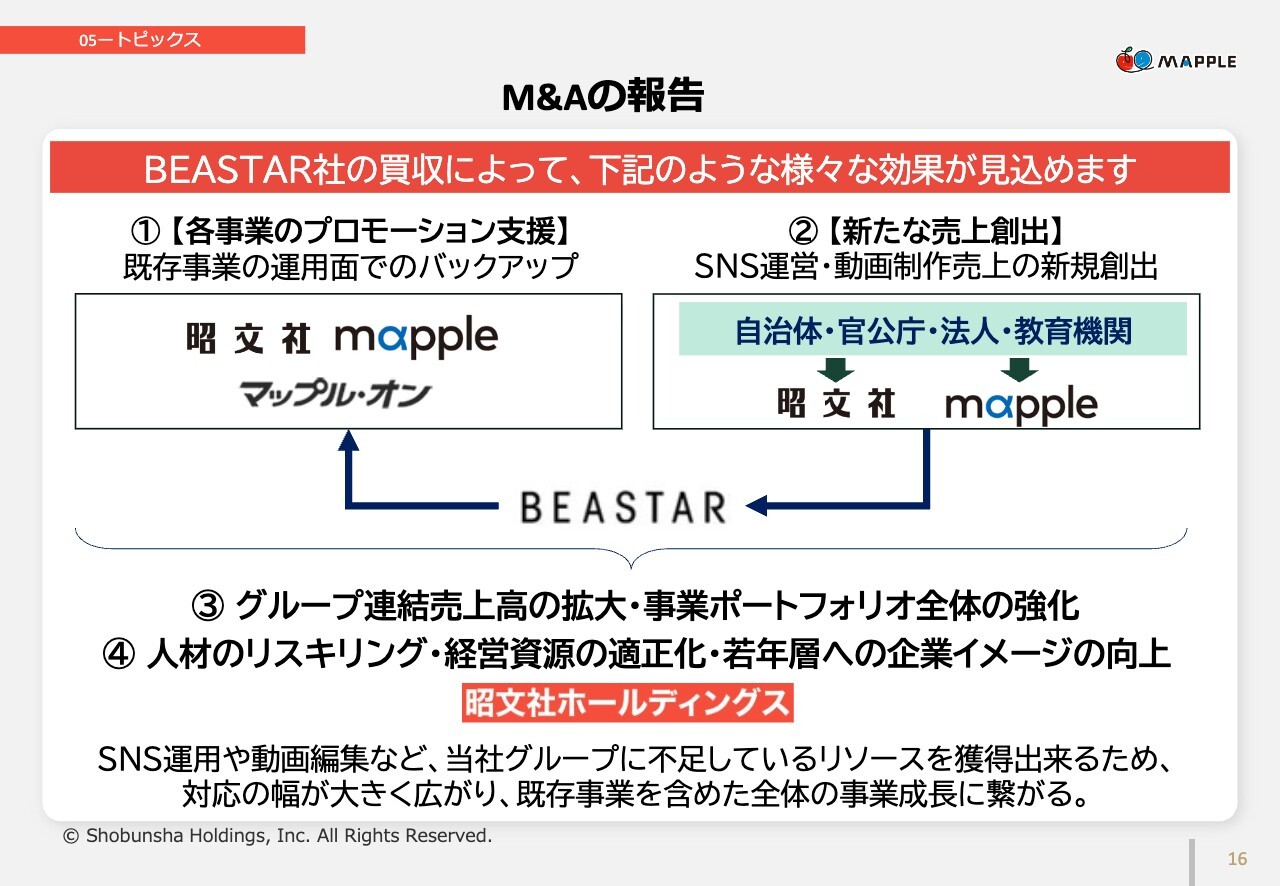 05ートピックス

MAPPLE

M&Aの報告

BEASTAR社の買収によって、下記のような様々な効果が見込めます

①【各事業のプロモーション支援】
既存事業の運用面でのバックアップ

昭文社 mapple
マップル・オン

②【新たな売上創出】
SNS運営・動画制作売上の新規創出

自治体・官公庁・法人・教育機関

昭文社 mapple

BEASTAR

③ グループ連結売上高の拡大・事業ポートフォリオ全体の強化
④ 人材のリスキリング・経営資源の適正化・若年層への企業イメージの向上

昭文社ホールディングス

SNS運用や動画編集など、当社グループに不足しているリソースを獲得出来るため、対応の幅が大きく広がり、既存事業を含めた全体の事業成長に繋がる。

© Shobunsha Holdings, Inc. All Rights Reserved.

16